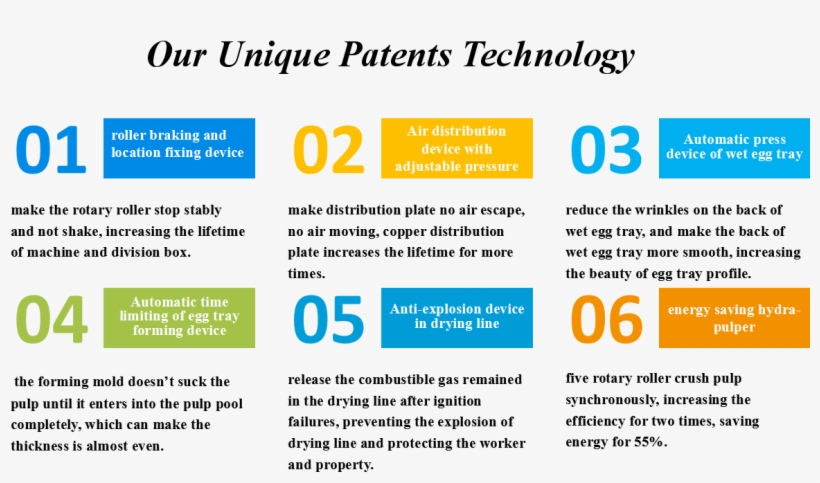 Our Unique Patents Technology

01 roller braking and location fixing device

make the rotary roller stop stably and not shake, increasing the lifetime of machine and division box.

02 Air distribution device with adjustable pressure

make distribution plate no air escape, no air moving, copper distribution plate increases the lifetime for more times.

03 Automatic press device of wet egg tray

reduce the wrinkles on the back of wet egg tray, and make the back of wet egg tray more smooth, increasing the beauty of egg tray profile.

04 Automatic time limiting of egg tray forming device

the forming mold doesn't suck the pulp until it enters into the pulp pool completely, which can make the thickness is almost even.

05 Anti-explosion device in drying line

release the combustible gas remained in the drying line after ignition failures, preventing the explosion of drying line and protecting the worker and property.

06 energy saving hydra-pulper

five rotary roller crush pulp synchronously, increasing the efficiency for two times, saving energy for 55%.